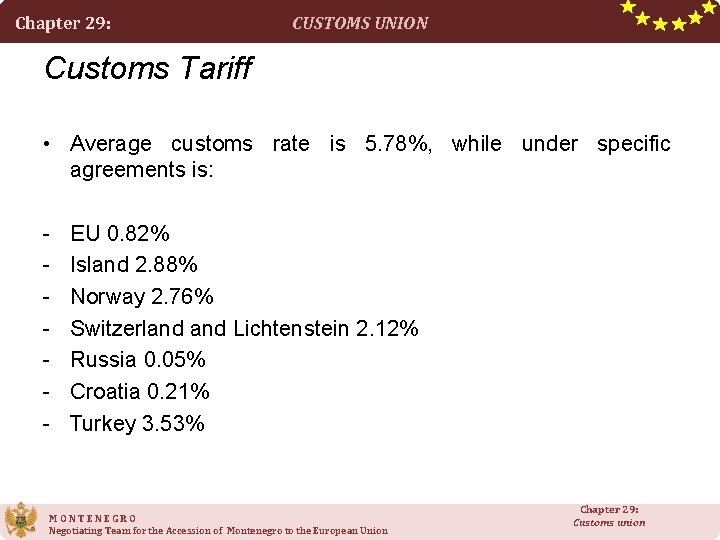 Chapter 29: CUSTOMS UNION

Customs Tariff

• Average customs rate is 5.78%, while under specific agreements is:

- EU 0.82%
- Island 2.88%
- Norway 2.76%
- Switzerland and Lichtenstein 2.12%
- Russia 0.05%
- Croatia 0.21%
- Turkey 3.53%

MONTENEGRO
Negotiating Team for the Accession of Montenegro to the European Union

Chapter 29:
Customs union